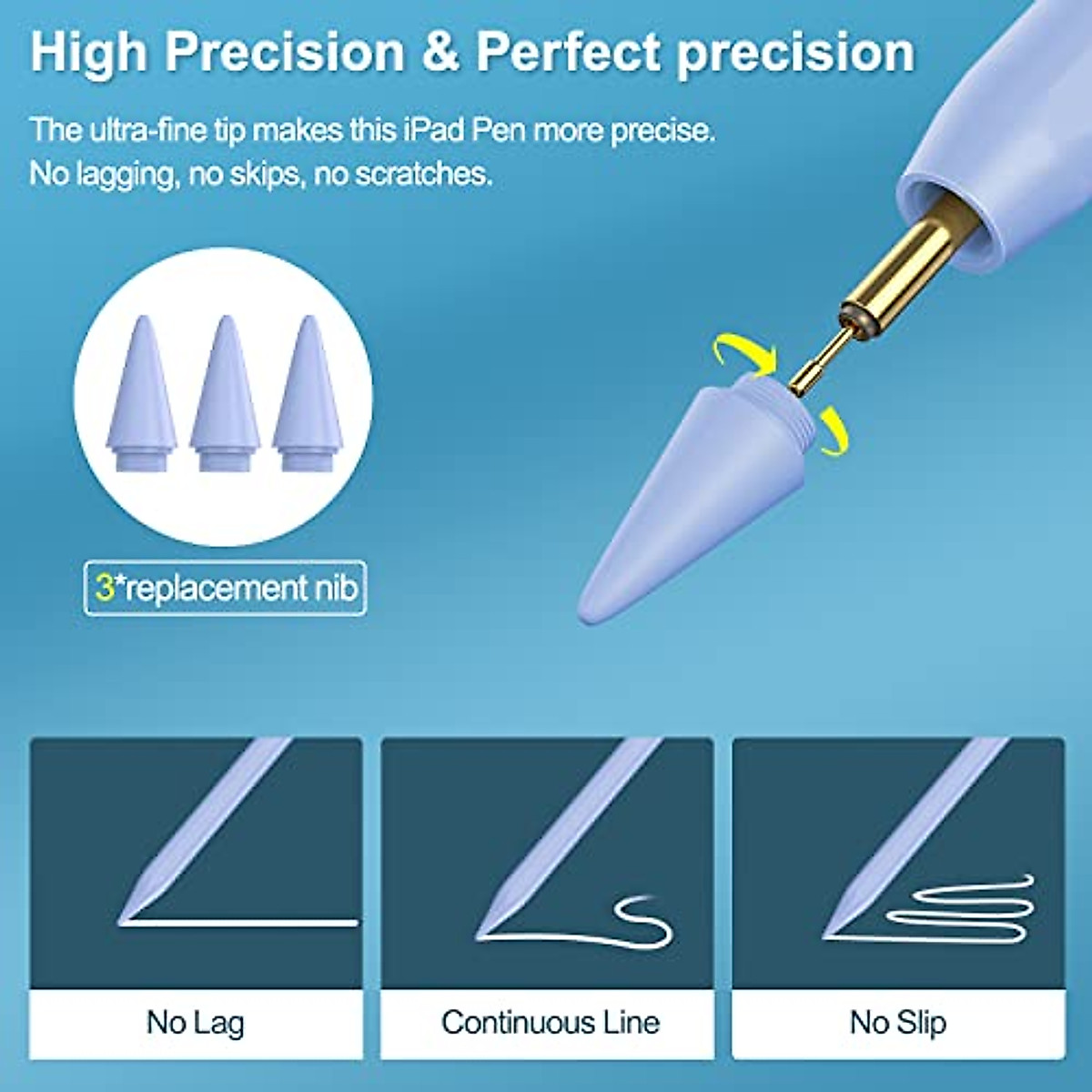 High Precision & Perfect precision

The ultra-fine tip makes this iPad Pen more precise.
No lagging, no skips, no scratches.

3*replacement nib

No Lag

Continuous Line

No Slip